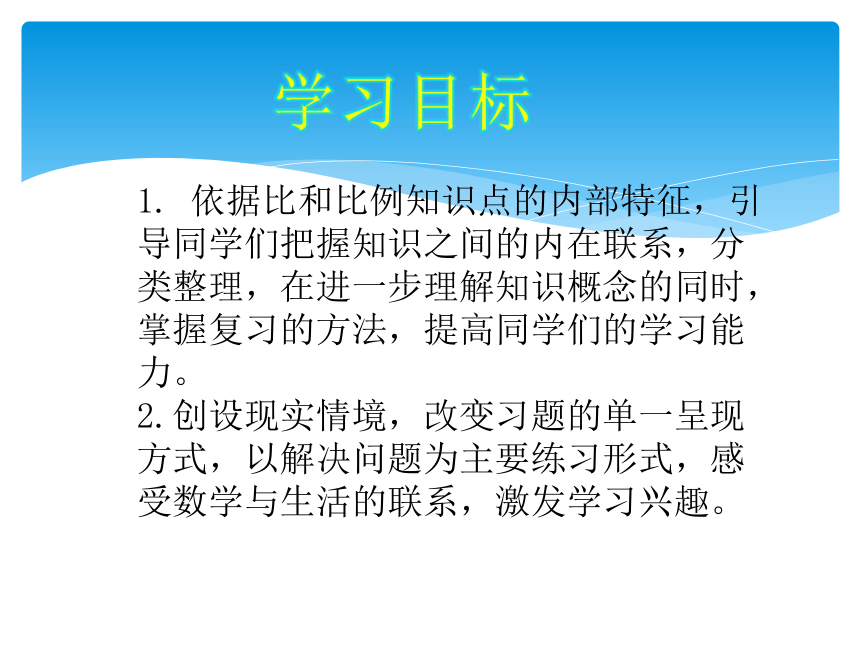 学习目标

1. 依据比和比例知识点的内部特征，引导同学们把握知识之间的内在联系，分类整理，在进一步理解知识概念的同时，掌握复习的方法，提高同学们的学习能力。
2.创设现实情境，改变习题的单一呈现方式，以解决问题为主要练习形式，感受数学与生活的联系，激发学习兴趣。